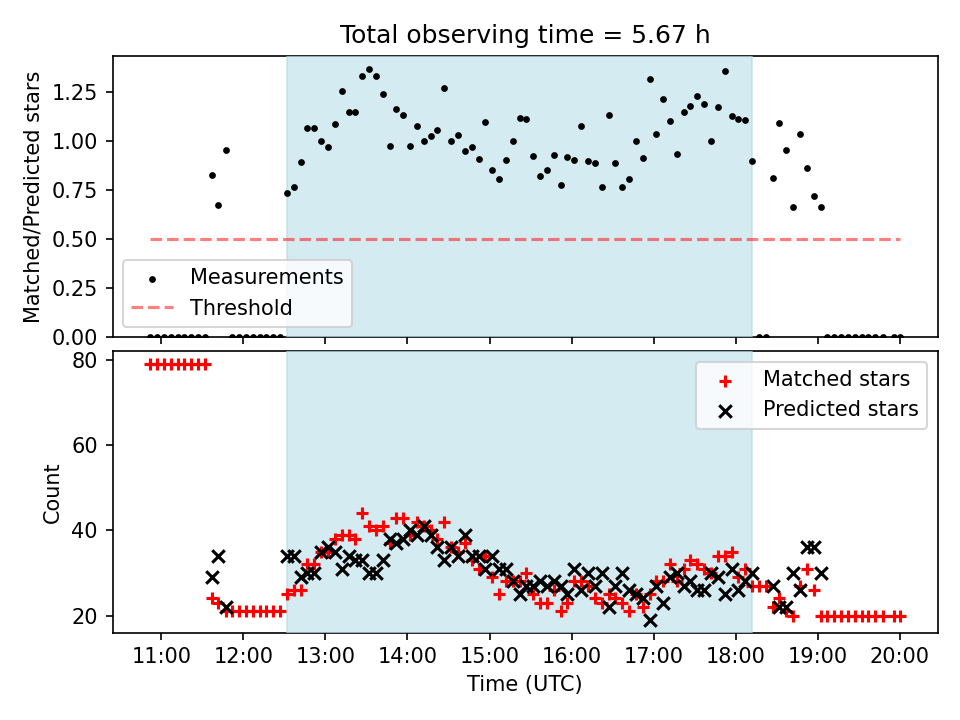 Total observing time = 5.67 h

Matched/Predicted stars

1.25
1.00
0.75
0.50
0.25
0.00

Measurements
Threshold

Count

80
60
40
20

Matched stars
Predicted stars

11:00
12:00
13:00
14:00
15:00
16:00
17:00
18:00
19:00
20:00

Time (UTC)